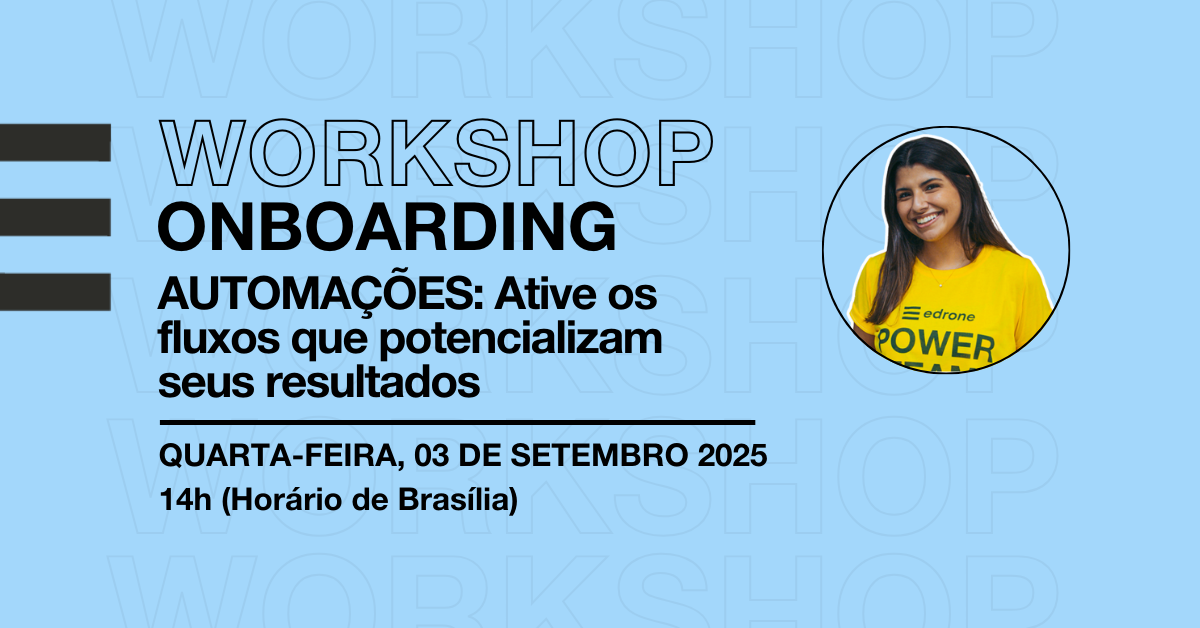 WORKSHOP
ONBOARDING
AUTOMAÇÕES: Ative os fluxos que potencializam seus resultados

QUARTA-FEIRA, 03 DE SETEMBRO 2025
14h (Horário de Brasília)

edrone
POWER